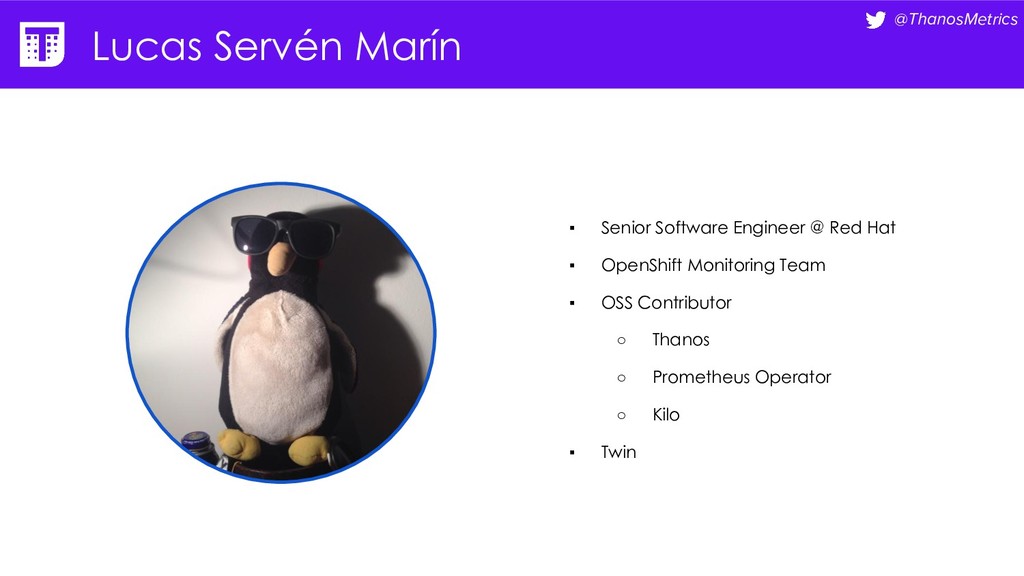 Lucas Servén Marín

@ThanosMetrics

▪ Senior Software Engineer @ Red Hat
▪ OpenShift Monitoring Team
▪ OSS Contributor
○ Thanos
○ Prometheus Operator
○ Kilo
▪ Twin